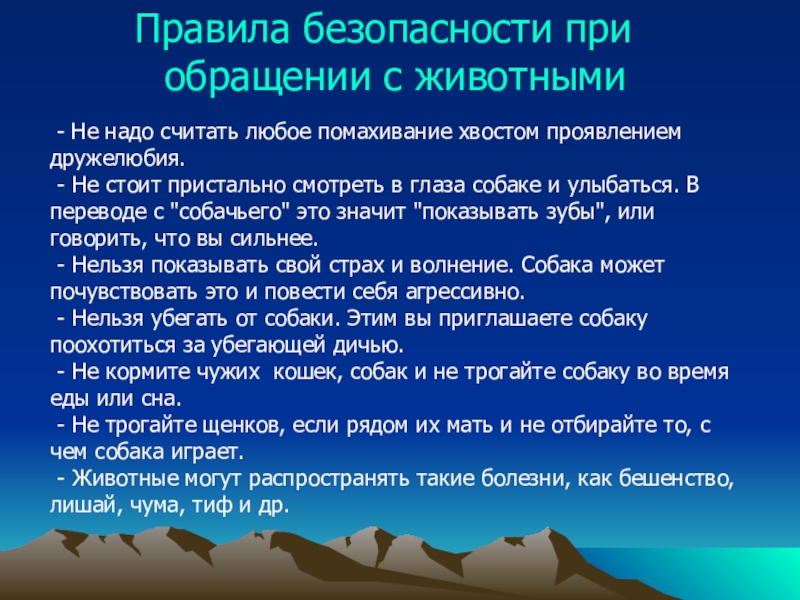 Правила безопасности при обращении с животными

- Не надо считать любое помахивание хвостом проявлением дружелюбия.
- Не стоит пристально смотреть в глаза собаке и улыбаться. В переводе с "собачьего" это значит "показывать зубы", или говорить, что вы сильнее.
- Нельзя показывать свой страх и волнение. Собака может почувствовать это и повести себя агрессивно.
- Нельзя убегать от собаки. Этим вы приглашаете собаку поохотиться за убегающей дичью.
- Не кормите чужих кошек, собак и не трогайте собаку во время еды или сна.
- Не трогайте щенков, если рядом их мать и не отбирайте то, с чем собака играет.
- Животные могут распространять такие болезни, как бешенство, лишай, чума, тиф и др.